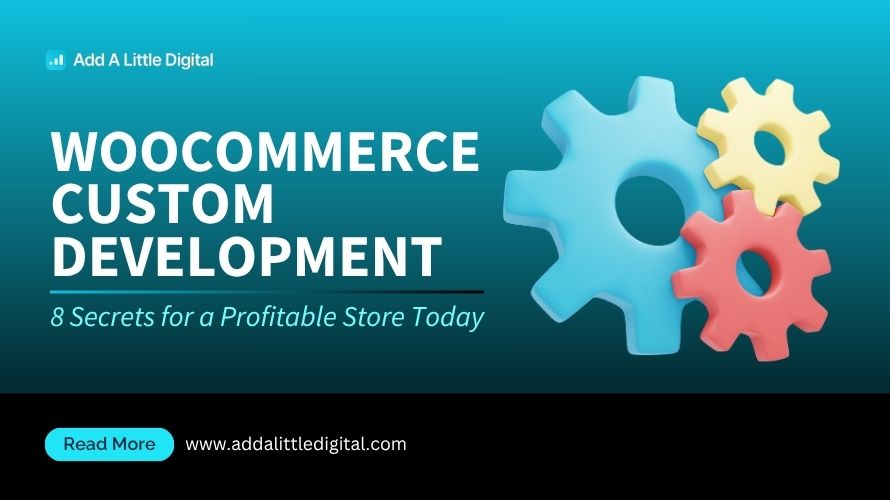 Add A Little Digital

WOOCOMMERCE CUSTOM DEVELOPMENT

8 Secrets for a Profitable Store Today

Read More

www.addalittledigital.com